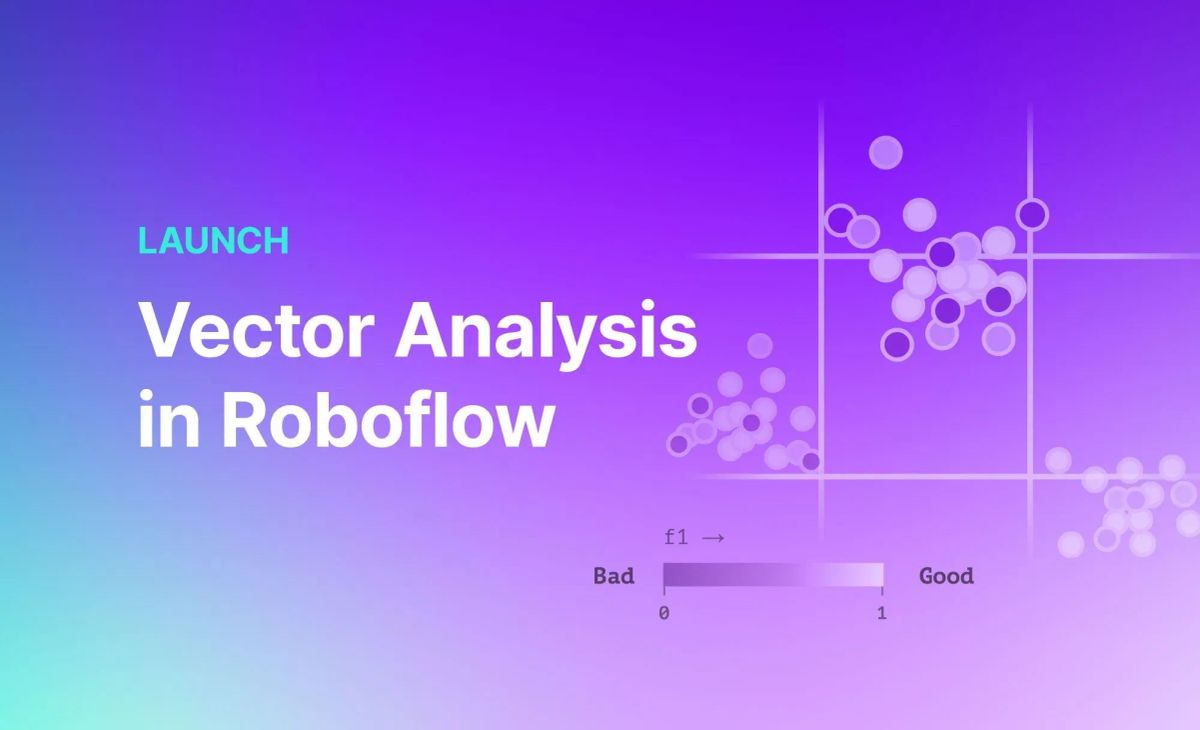 LAUNCH

Vector Analysis in Roboflow

f1 →

Bad

Good

0

1